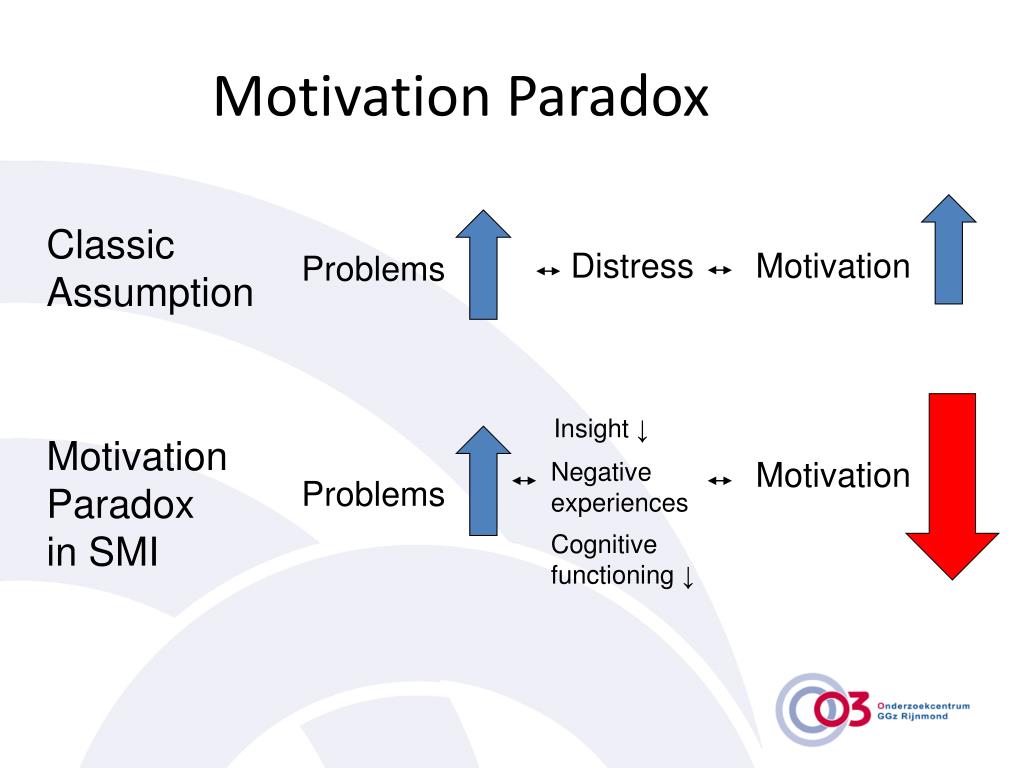 Motivation Paradox

Classic Assumption

Problems ↔ Distress ↔ Motivation

Motivation Paradox in SMI

Problems ↔ Insight ↓ Negative experiences Cognitive functioning ↓ ↔ Motivation

O3 Onderzoekcentrum GGz Rijnmond